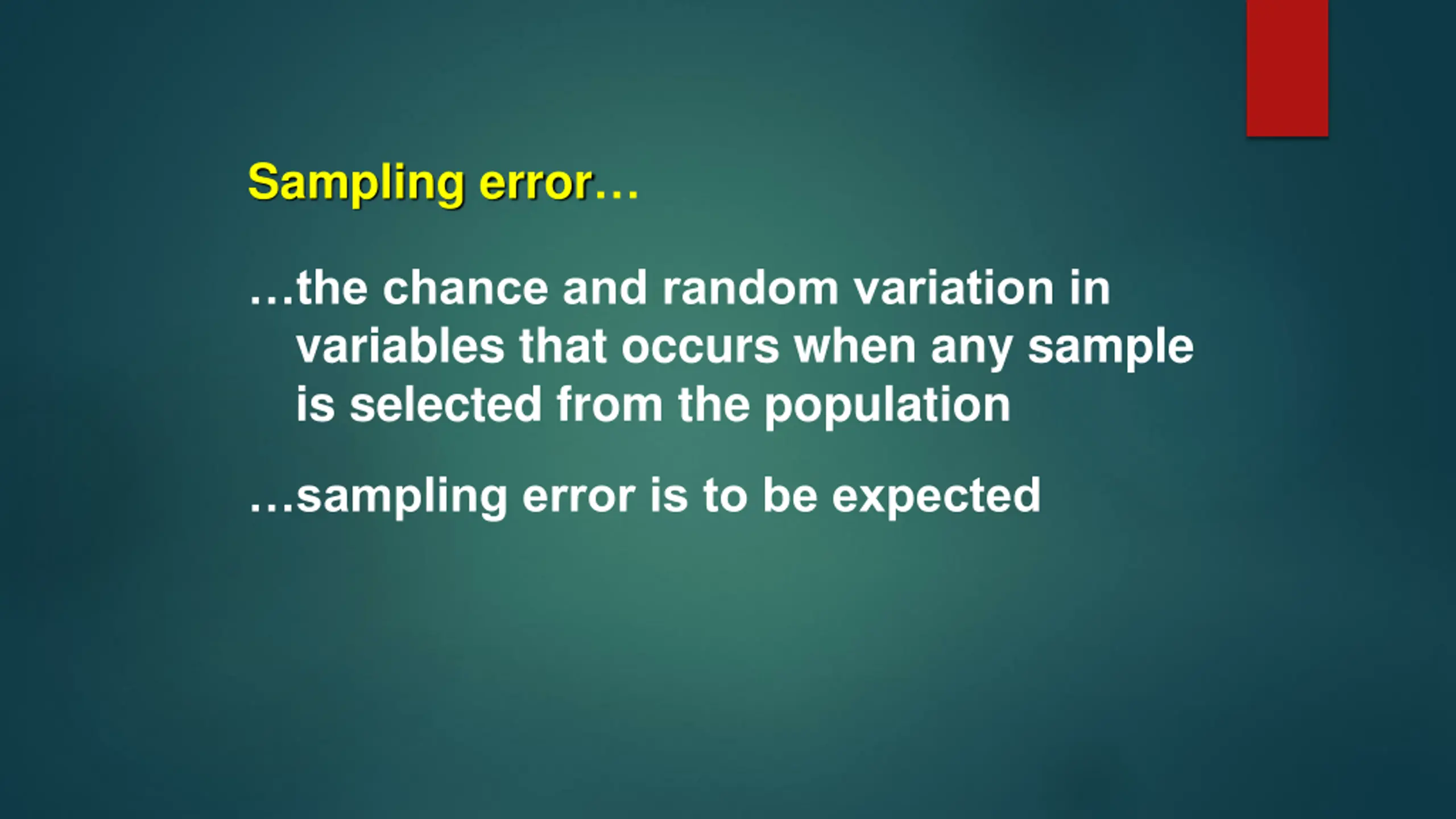 Sampling error…

…the chance and random variation in variables that occurs when any sample is selected from the population

…sampling error is to be expected